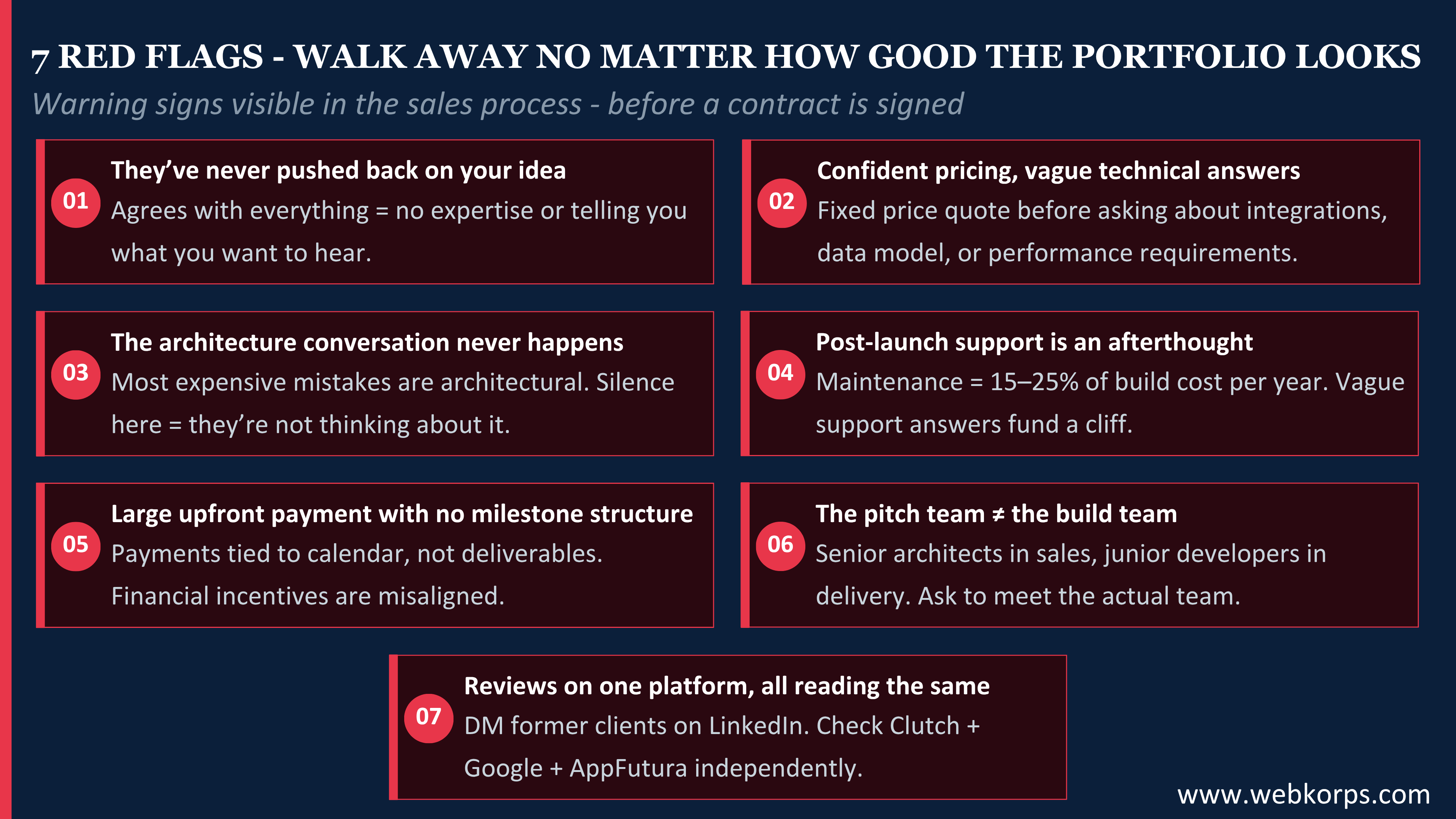 7 RED FLAGS - WALK AWAY NO MATTER HOW GOOD THE PORTFOLIO LOOKS

Warning signs visible in the sales process - before a contract is signed

01
They’ve never pushed back on your idea
Agrees with everything = no expertise or telling you what you want to hear.

02
Confident pricing, vague technical answers
Fixed price quote before asking about integrations, data model, or performance requirements.

03
The architecture conversation never happens
Most expensive mistakes are architectural. Silence here = they’re not thinking about it.

04
Post-launch support is an afterthought
Maintenance = 15–25% of build cost per year. Vague support answers fund a cliff.

05
Large upfront payment with no milestone structure
Payments tied to calendar, not deliverables. Financial incentives are misaligned.

06
The pitch team ≠ the build team
Senior architects in sales, junior developers in delivery. Ask to meet the actual team.

07
Reviews on one platform, all reading the same
DM former clients on LinkedIn. Check Clutch + Google + AppFutura independently.

www.webkorps.com